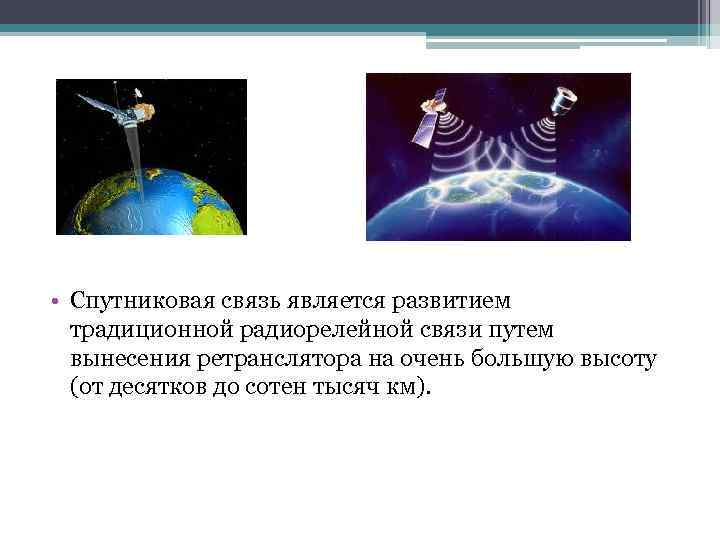 • Спутниковая связь является развитием традиционной радиорелейной связи путем вынесения ретранслятора на очень большую высоту (от десятков до сотен тысяч км).